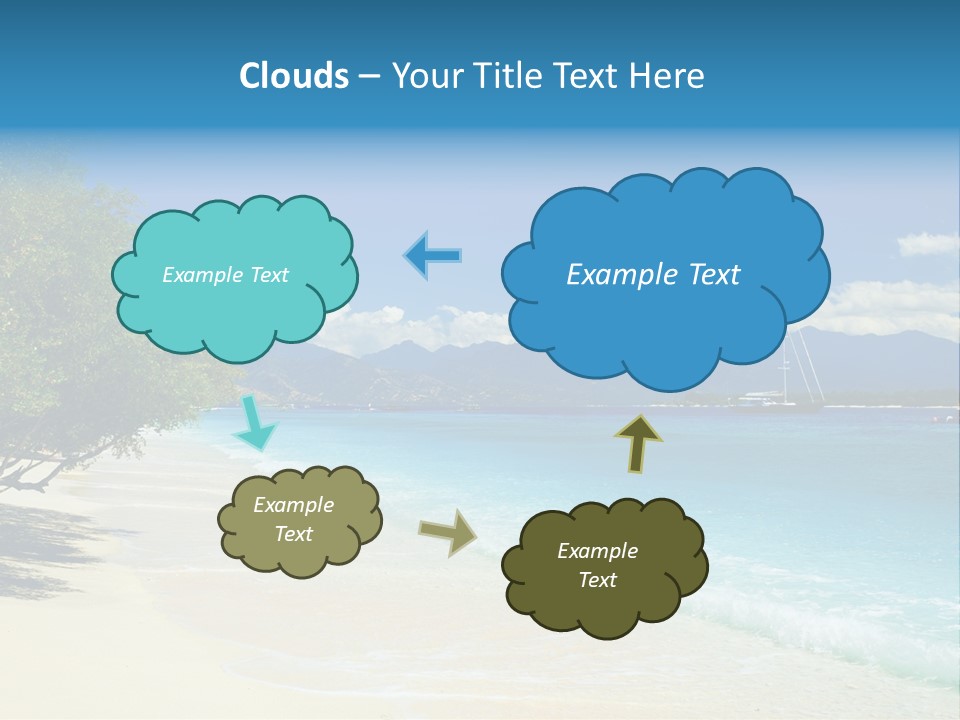 Clouds – Your Title Text Here

Example Text

Example Text

Example Text

Example Text